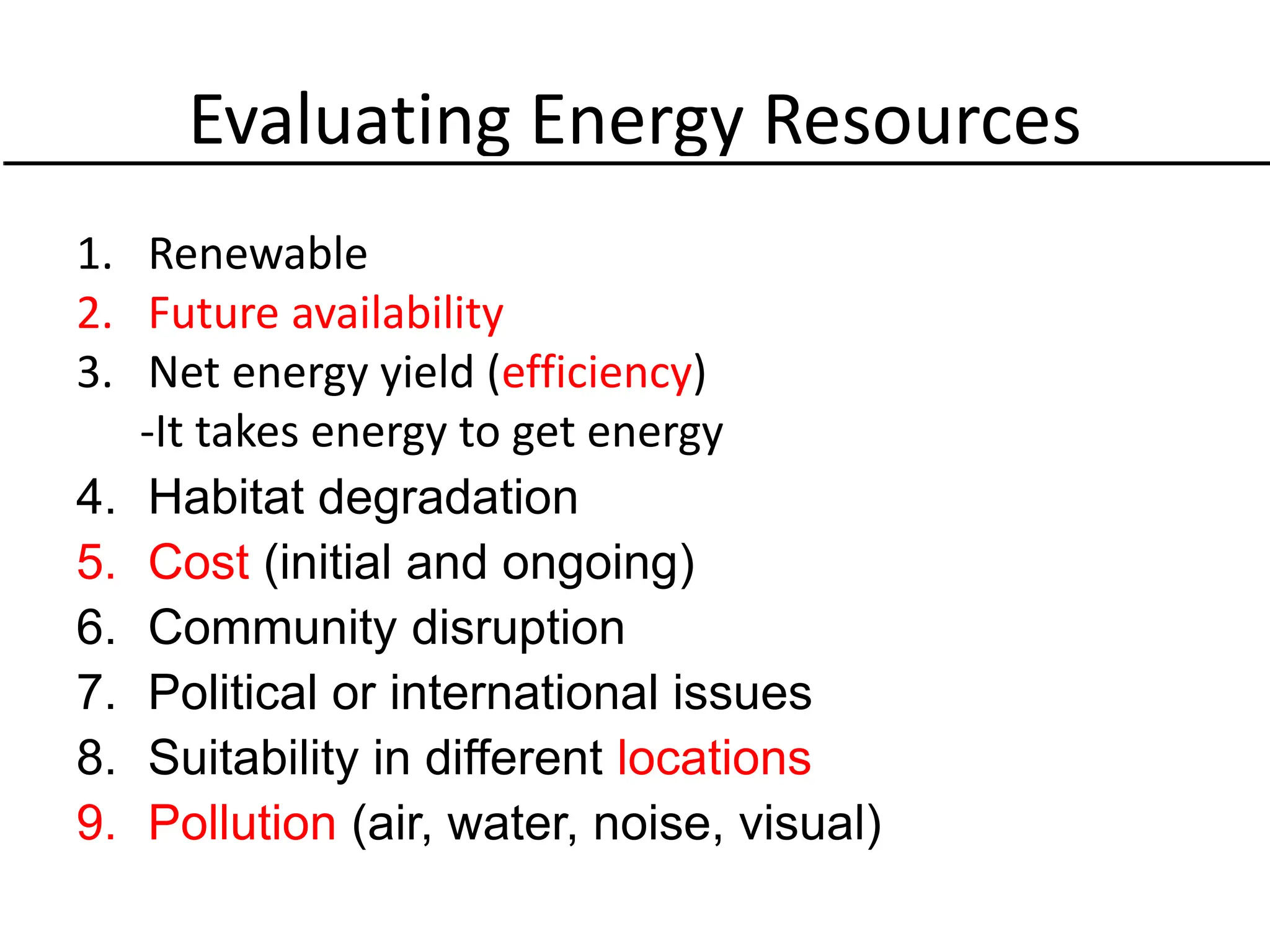 Evaluating Energy Resources

1. Renewable
2. Future availability
3. Net energy yield (efficiency)
-It takes energy to get energy
4. Habitat degradation
5. Cost (initial and ongoing)
6. Community disruption
7. Political or international issues
8. Suitability in different locations
9. Pollution (air, water, noise, visual)